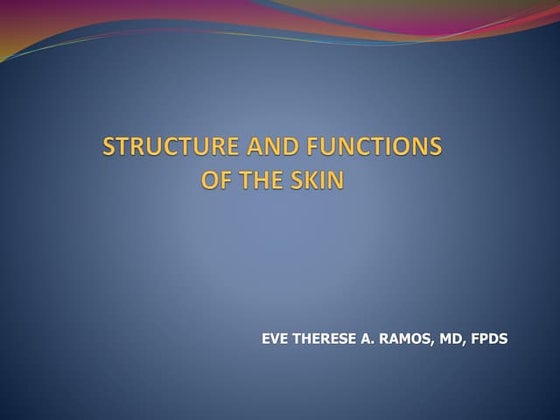 STRUCTURE AND FUNCTIONS OF THE SKIN

EVE THERESE A. RAMOS, MD, FPDS